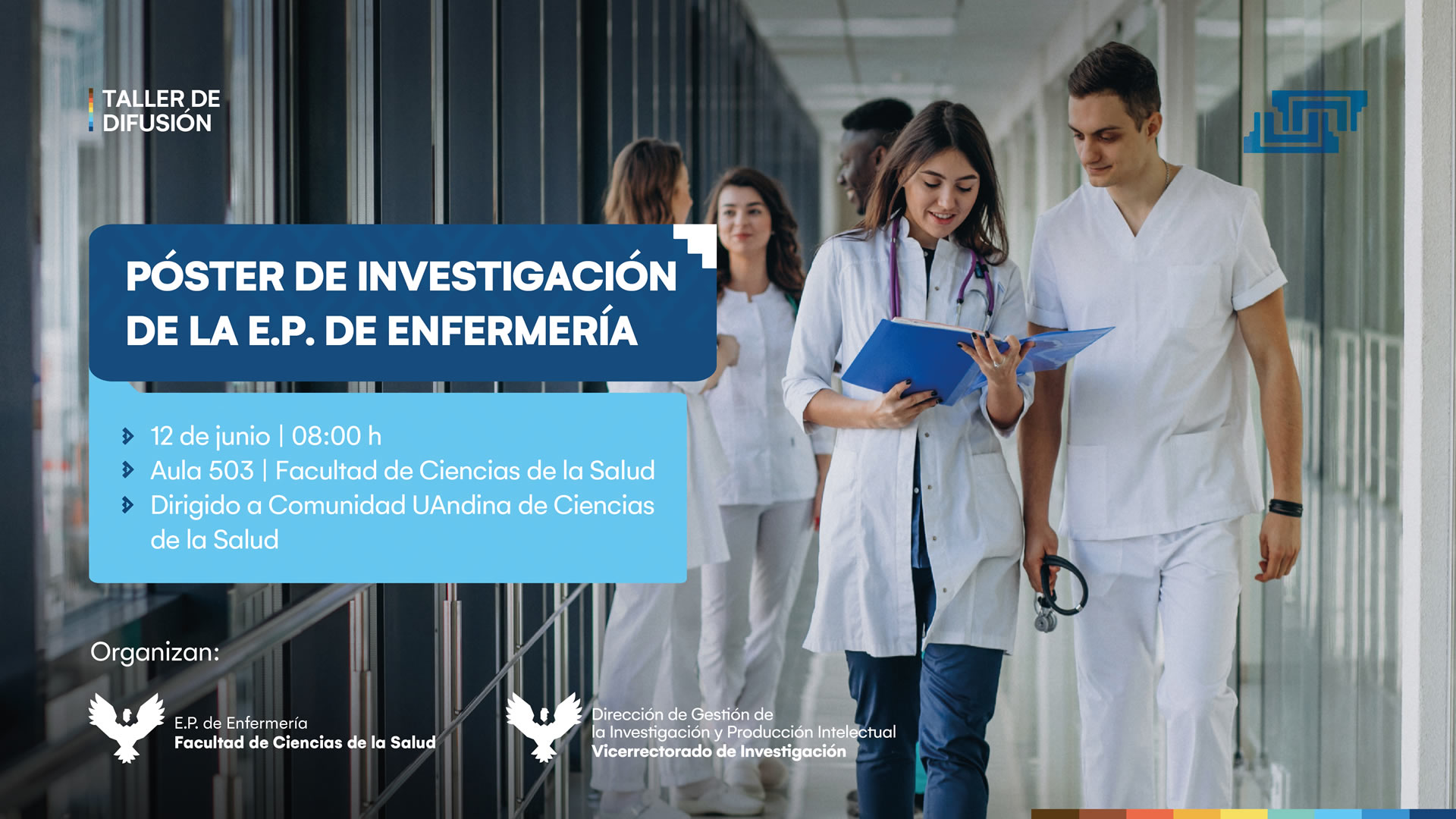 TALLER DE DIFUSIÓN

PÓSTER DE INVESTIGACIÓN DE LA E.P. DE ENFERMERÍA

12 de junio | 08:00 h
Aula 503 | Facultad de Ciencias de la Salud
Dirigido a Comunidad UAndina de Ciencias de la Salud

Organizan:

E.P. de Enfermería
Facultad de Ciencias de la Salud

Dirección de Gestión de la Investigación y Producción Intelectual
Vicerrectorado de Investigación